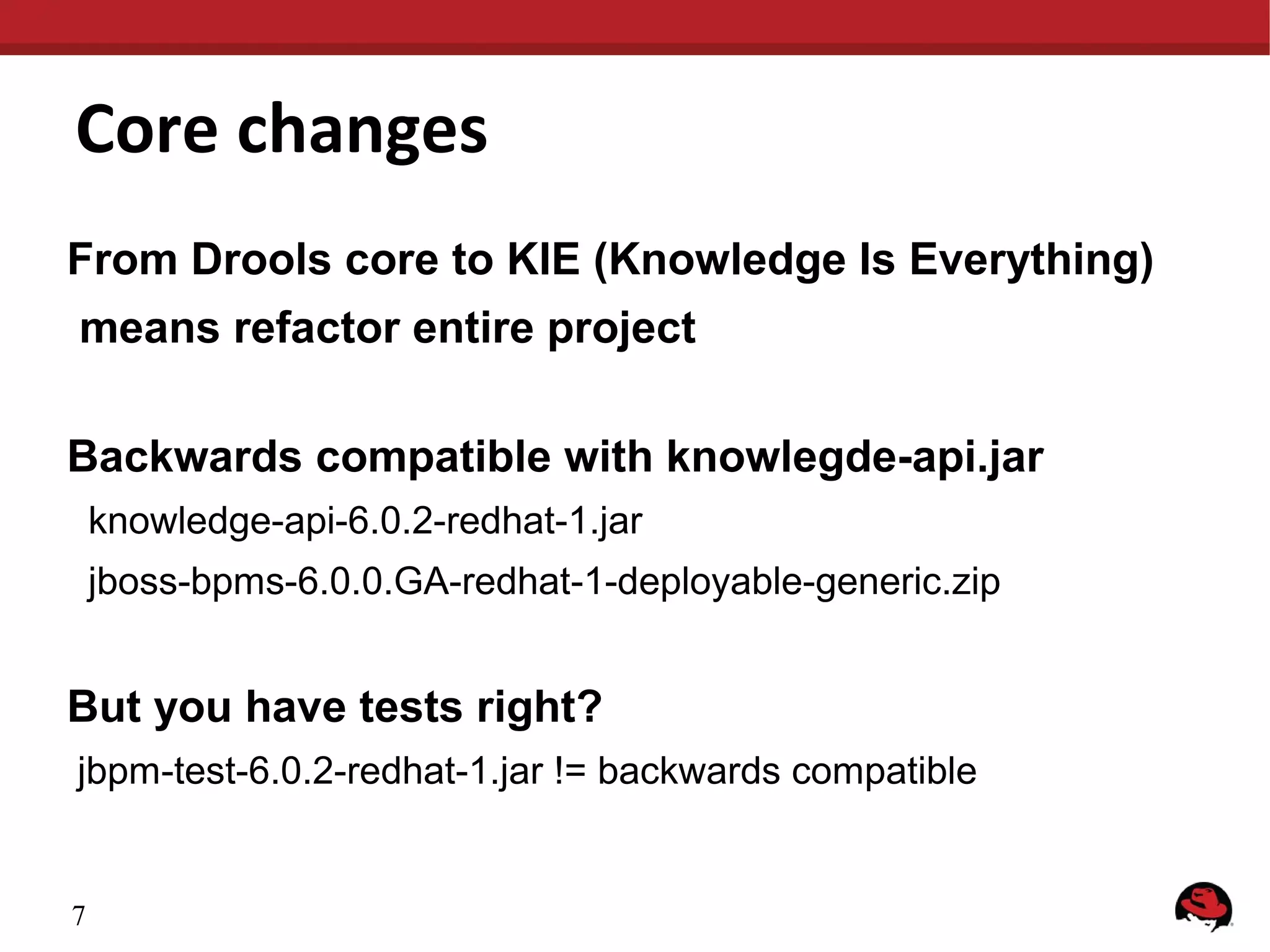 Core changes

From Drools core to KIE (Knowledge Is Everything) means refactor entire project

Backwards compatible with knowlegde-api.jar

knowledge-api-6.0.2-redhat-1.jar

jboss-bpms-6.0.0.GA-redhat-1-deployable-generic.zip

But you have tests right?

jbpm-test-6.0.2-redhat-1.jar != backwards compatible

7